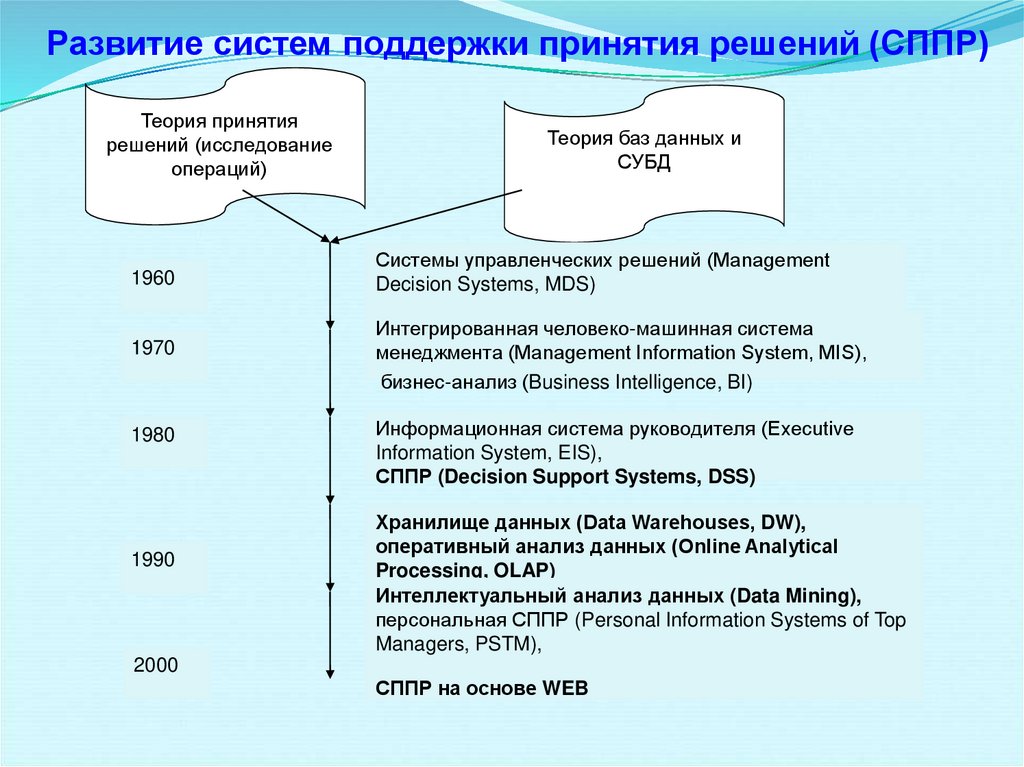 Развитие систем поддержки принятия решений (СППР)

Теория принятия решений (исследование операций)

Теория баз данных и СУБД

1960

Системы управленческих решений (Management Decision Systems, MDS)

1970

Интегрированная человеко-машинная система менеджмента (Management Information System, MIS),

бизнес-анализ (Business Intelligence, BI)

1980

Информационная система руководителя (Executive Information System, EIS),

СППР (Decision Support Systems, DSS)

1990

Хранилище данных (Data Warehouses, DW), оперативный анализ данных (Online Analytical Processing, OLAP)

Интеллектуальный анализ данных (Data Mining), персональная СППР (Personal Information Systems of Top Managers, PSTM),

2000

СППР на основе WEB